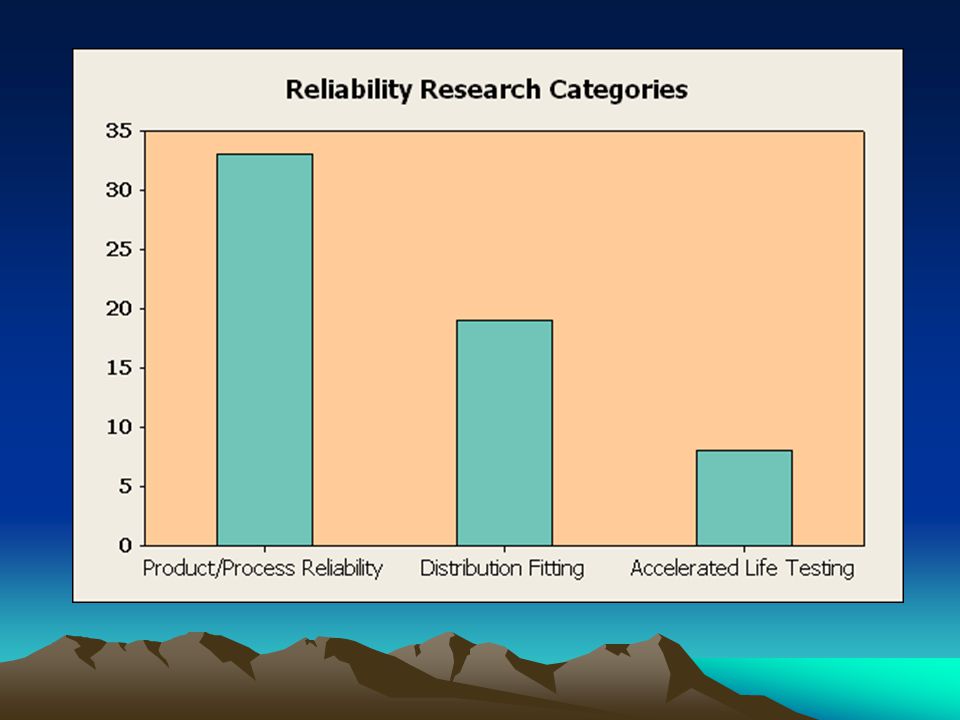 Reliability Research Categories

35
30
25
20
15
10
5
0

Product/Process Reliability
Distribution Fitting
Accelerated Life Testing